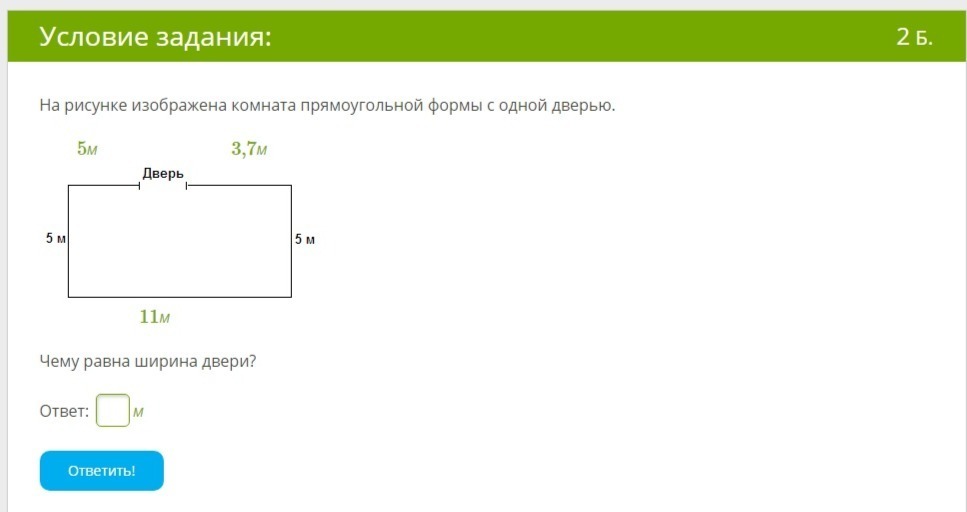 Условие задания:

2 Б.

На рисунке изображена комната прямоугольной формы с одной дверью.

$5м$

$3{,}7м$

Дверь

5 м

5 м

$11м$

Чему равна ширина двери?

Ответ: $м$

Ответить!